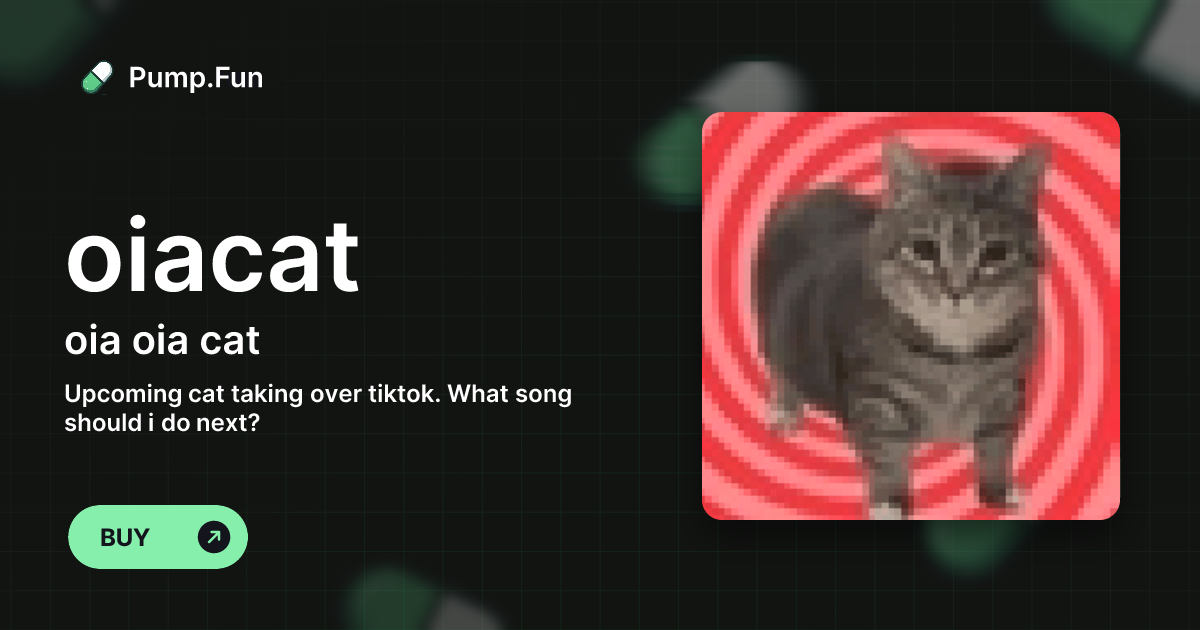 Pump.Fun

oiacat

oia oia cat

Upcoming cat taking over tiktok. What song should i do next?

BUY